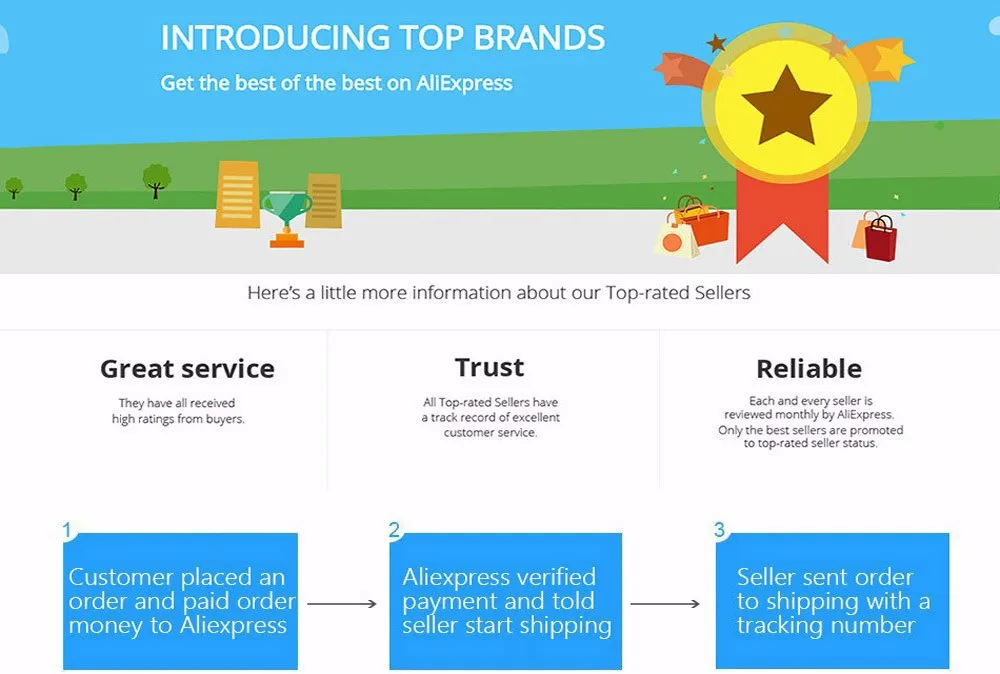 INTRODUCING TOP BRANDS

Get the best of the best on AliExpress

Here's a little more information about our Top-rated Sellers

Great service

They have all received high ratings from buyers.

Trust

All Top-rated Sellers have a track record of excellent customer service.

Reliable

Each and every seller is reviewed monthly by AliExpress. Only the best sellers are promoted to top-rated seller status.

1

Customer placed an order and paid order money to Aliexpress

2

Aliexpress verified payment and told seller start shipping

3

Seller sent order to shipping with a tracking number